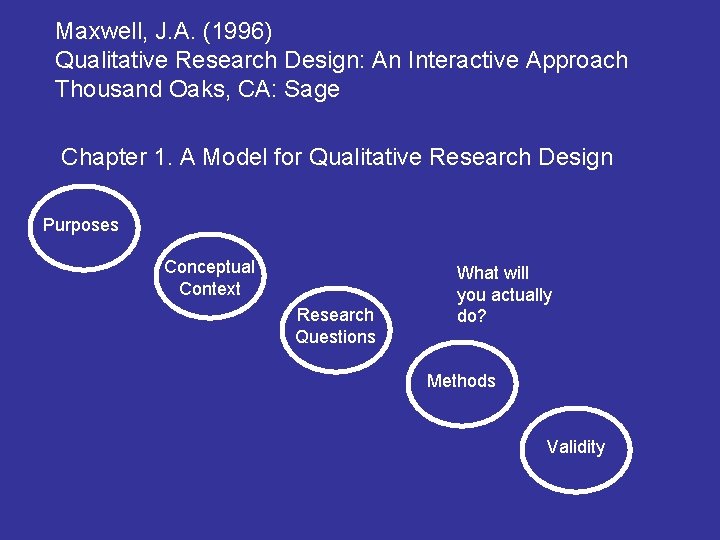 Maxwell, J.A. (1996)
Qualitative Research Design: An Interactive Approach
Thousand Oaks, CA: Sage

Chapter 1. A Model for Qualitative Research Design

Purposes

Conceptual Context

Research Questions

What will you actually do?

Methods

Validity